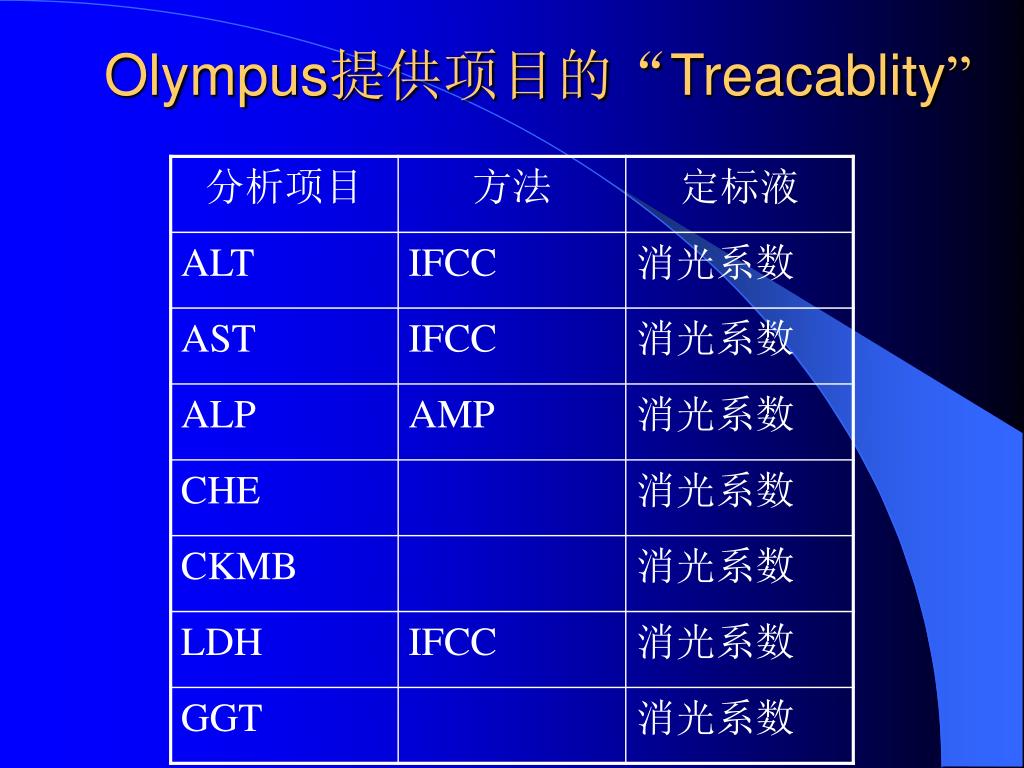 Olympus提供项目的 “Treacablity”

| 分析项目 | 方法 | 定标液 |
|---|---|---|
| ALT | IFCC | 消光系数 |
| AST | IFCC | 消光系数 |
| ALP | AMP | 消光系数 |
| CHE | | 消光系数 |
| CKMB | | 消光系数 |
| LDH | IFCC | 消光系数 |
| GGT | | 消光系数 |